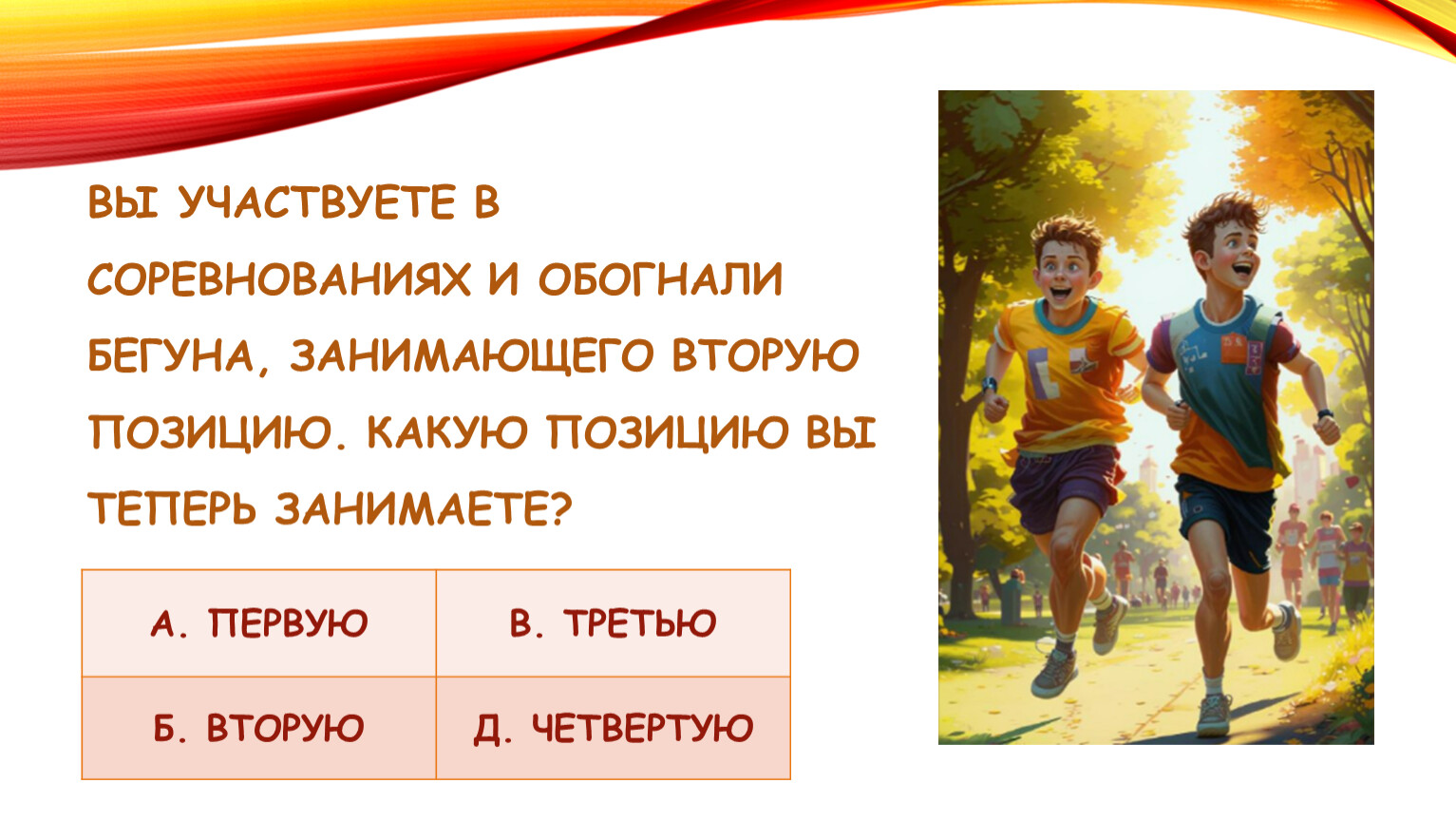 ВЫ УЧАСТВУЕТЕ В СОРЕВНОВАНИЯХ И ОБОГНАЛИ БЕГУНА, ЗАНИМАЮЩЕГО ВТОРУЮ ПОЗИЦИЮ. КАКУЮ ПОЗИЦИЮ ВЫ ТЕПЕРЬ ЗАНИМАЕТЕ?

| А. ПЕРВУЮ | В. ТРЕТЬЮ |
|---|---|
| Б. ВТОРУЮ | Д. ЧЕТВЕРТУЮ |